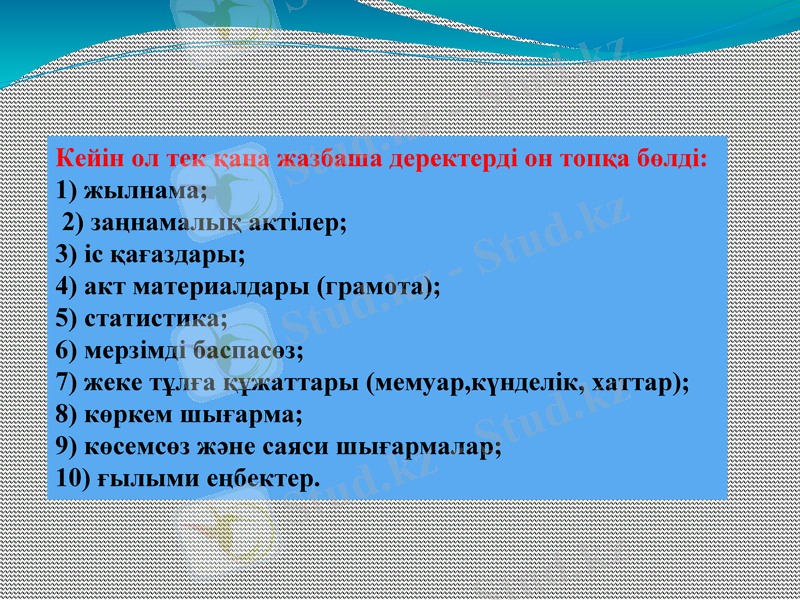 Кейін ол тек қана жазбаша деректерді он топқа бөлді:
1) жылнама;
2) заңнамалық актілер;
3) іс қағаздары;
4) акт материалдары (грамота);
5) статистика;
6) мерзімді баспасөз;
7) жеке тұлға құжаттары (мемуар,күнделік, хаттар);
8) көркем шығарма;
9) көсемсөз және саяси шығармалар;
10) ғылыми еңбектер.

Stud.kz - Stud.kz